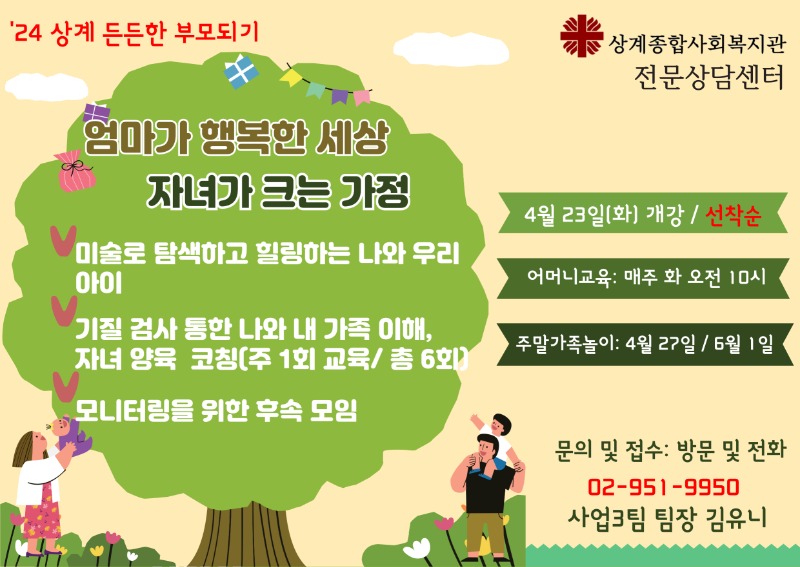 '24 상계 든든한 부모되기

상계종합사회복지관
전문상담센터

엄마가 행복한 세상
자녀가 크는 가정

미술로 탐색하고 힐링하는 나와 우리 아이

기질 검사 통한 나와 내 가족 이해, 자녀 양육 코칭(주 1회 교육/ 총 6회)

모니터링을 위한 후속 모임

4월 23일(화) 개강 / 선착순

어머니교육: 매주 화 오전 10시

주말가족놀이: 4월 27일 / 6월 1일

문의 및 접수: 방문 및 전화
02-951-9950
사업3팀 팀장 김유니